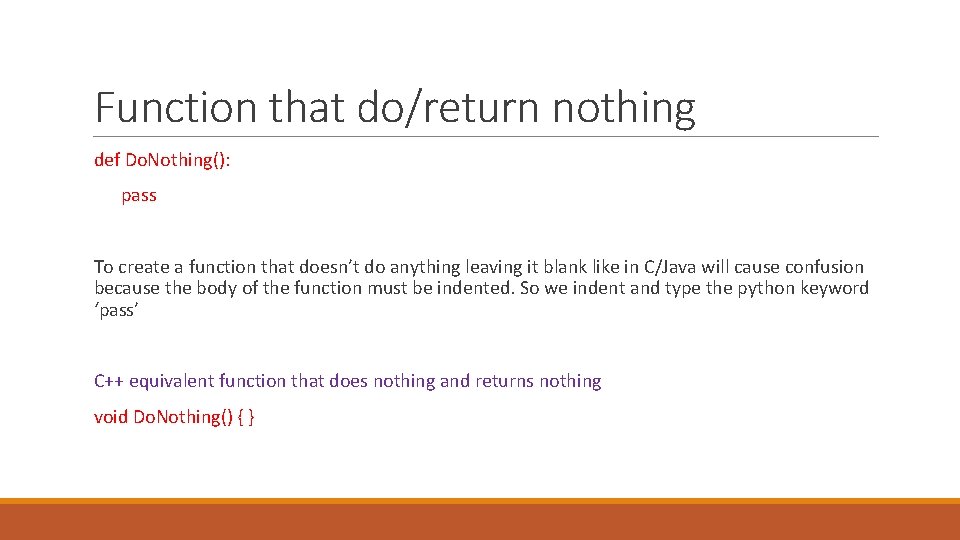 Function that do/return nothing

def DoNothing():

pass

To create a function that doesn’t do anything leaving it blank like in C/Java will cause confusion because the body of the function must be indented. So we indent and type the python keyword ‘pass’

C++ equivalent function that does nothing and returns nothing

void DoNothing() { }